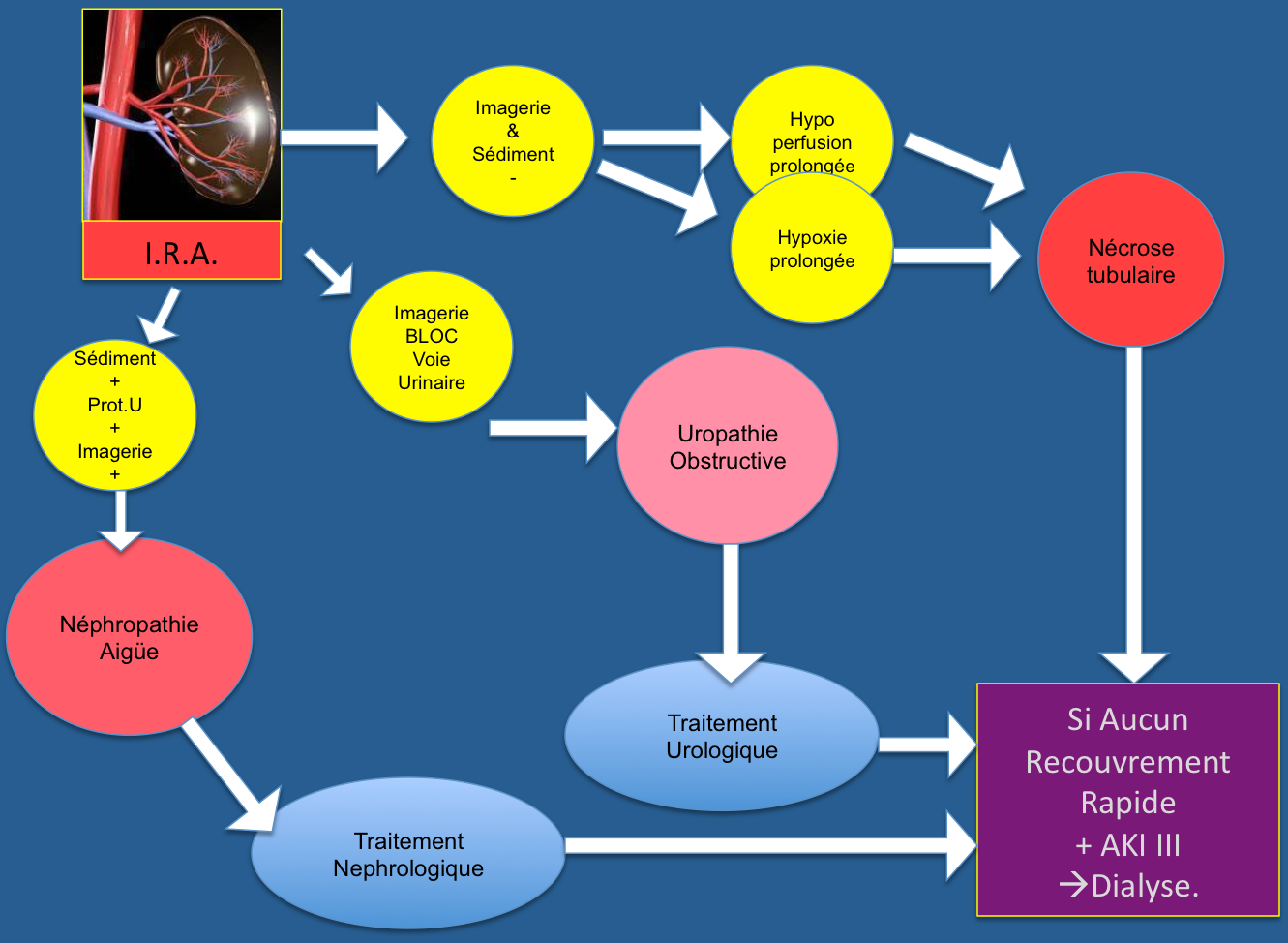 I.R.A.

Imagerie
&
Sédiment
-

Hypo perfusion prolongée

Hypoxie prolongée

Nécrose tubulaire

Imagerie BLOC Voie Urinaire

Sédiment
+
Prot.U
+
Imagerie
+

Uropathie Obstructive

Néphropathie Aigüe

Traitement Urologique

Traitement Nephrologique

Si Aucun Recouvrement Rapide
+ AKI III
→Dialyse.